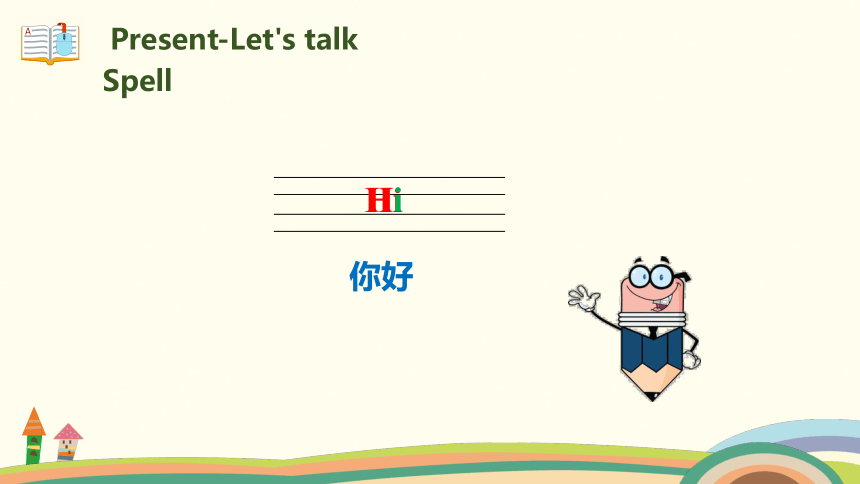 Present-Let's talk
Spell

Hi

你好